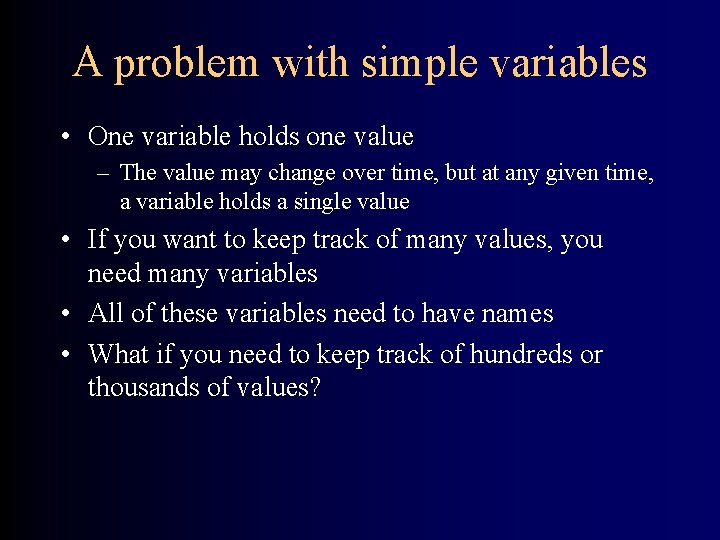 A problem with simple variables

• One variable holds one value
– The value may change over time, but at any given time, a variable holds a single value
• If you want to keep track of many values, you need many variables
• All of these variables need to have names
• What if you need to keep track of hundreds or thousands of values?